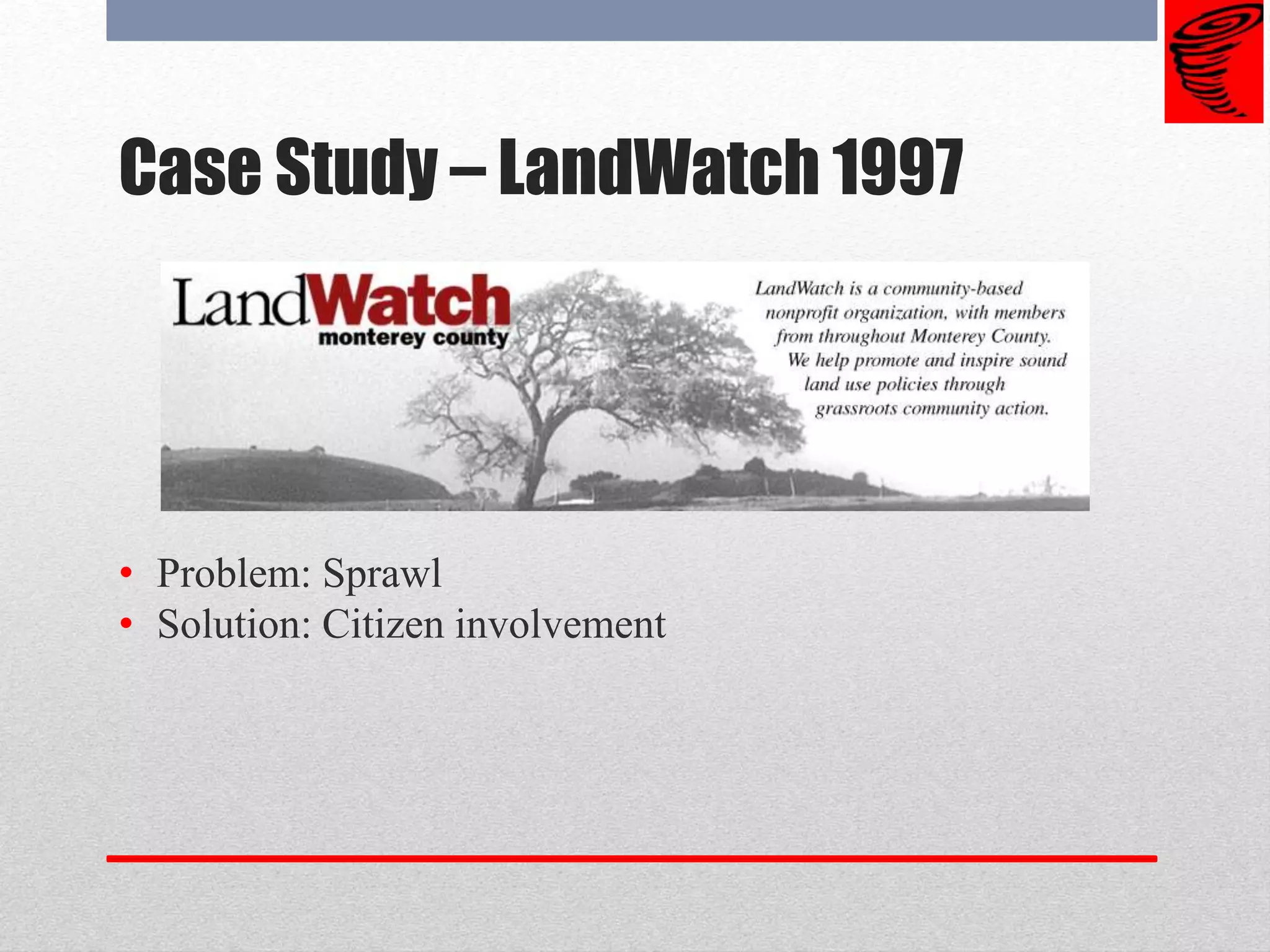 Case Study – LandWatch 1997

LandWatch
monterey county

LandWatch is a community-based nonprofit organization, with members from throughout Monterey County. We help promote and inspire sound land use policies through grassroots community action.

• Problem: Sprawl
• Solution: Citizen involvement